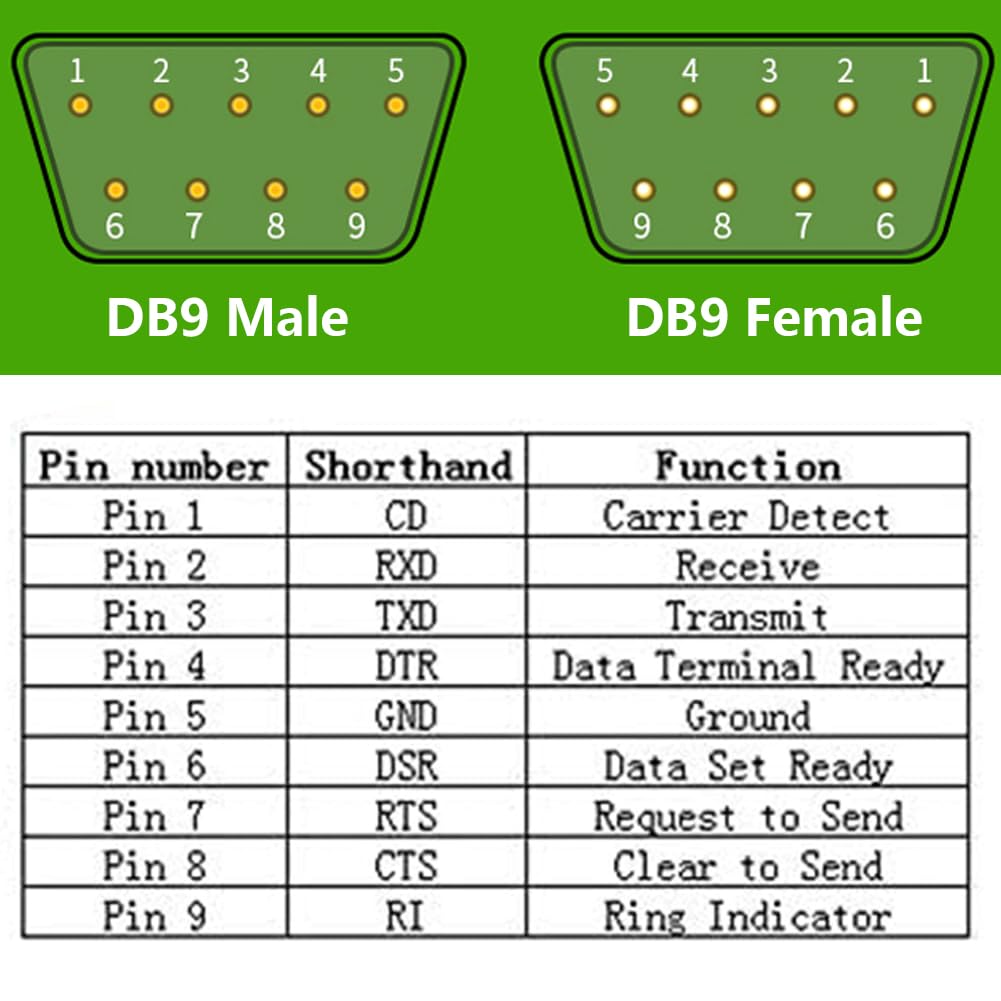 1 2 3 4 5
6 7 8 9

DB9 Male

5 4 3 2 1
9 8 7 6

DB9 Female

| Pin number | Shorthand | Function |
|---|---|---|
| Pin 1 | CD | Carrier Detect |
| Pin 2 | RXD | Receive |
| Pin 3 | TXD | Transmit |
| Pin 4 | DTR | Data Terminal Ready |
| Pin 5 | GND | Ground |
| Pin 6 | DSR | Data Set Ready |
| Pin 7 | RTS | Request to Send |
| Pin 8 | CTS | Clear to Send |
| Pin 9 | RI | Ring Indicator |